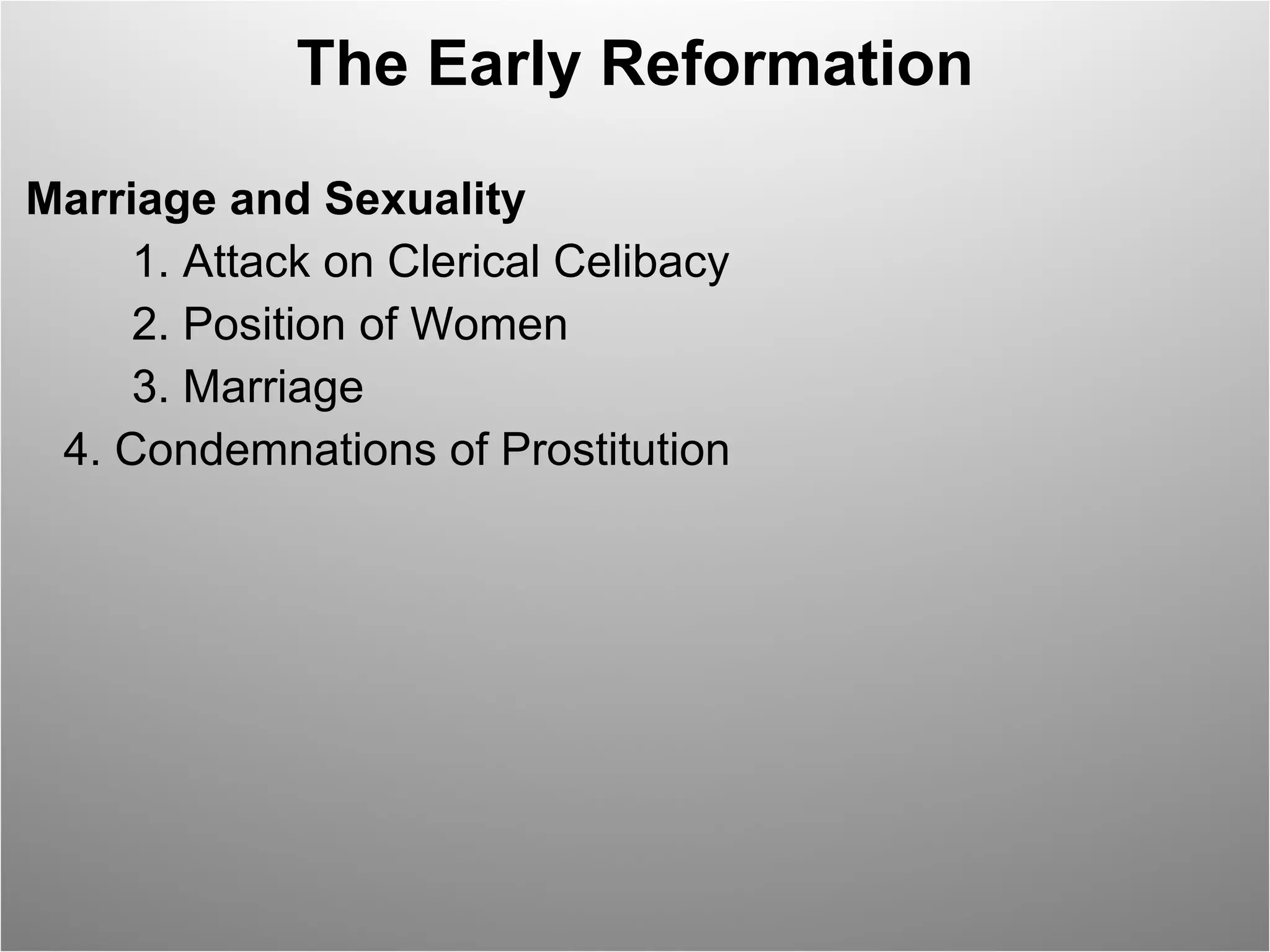 The Early Reformation

Marriage and Sexuality

1. Attack on Clerical Celibacy
2. Position of Women
3. Marriage
4. Condemnations of Prostitution